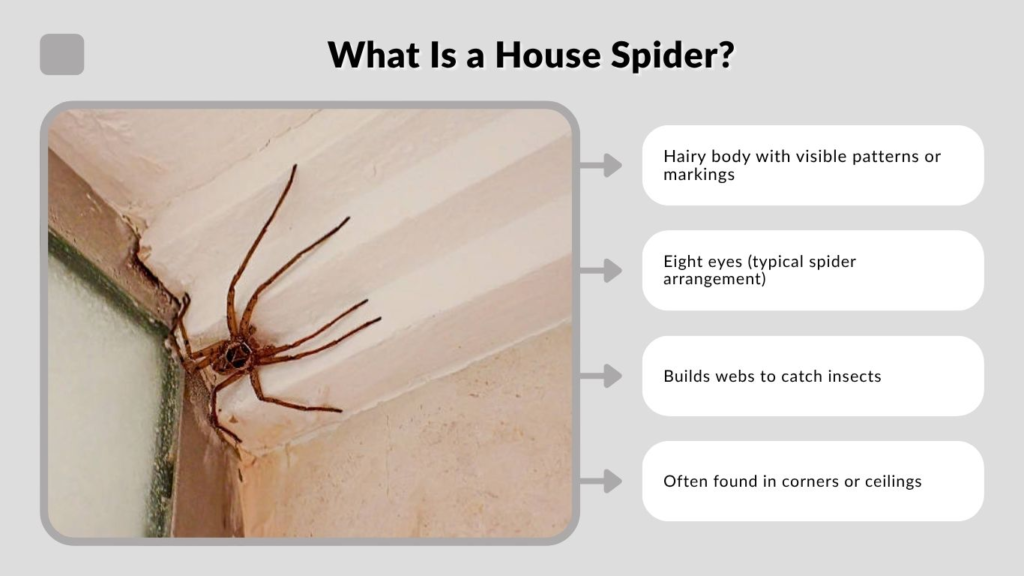 What Is a House Spider?

Hairy body with visible patterns or markings

Eight eyes (typical spider arrangement)

Builds webs to catch insects

Often found in corners or ceilings